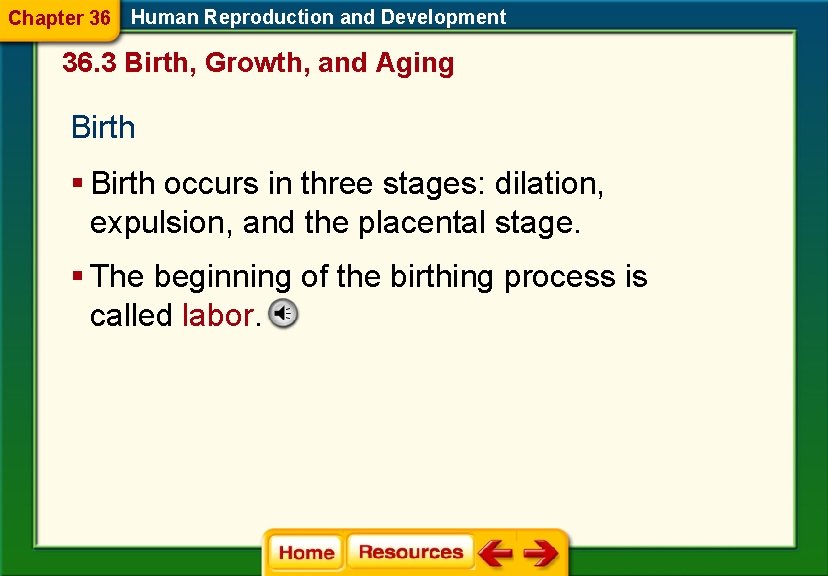 Chapter 36 Human Reproduction and Development

36.3 Birth, Growth, and Aging

Birth

▪ Birth occurs in three stages: dilation, expulsion, and the placental stage.

▪ The beginning of the birthing process is called labor.

Home Resources